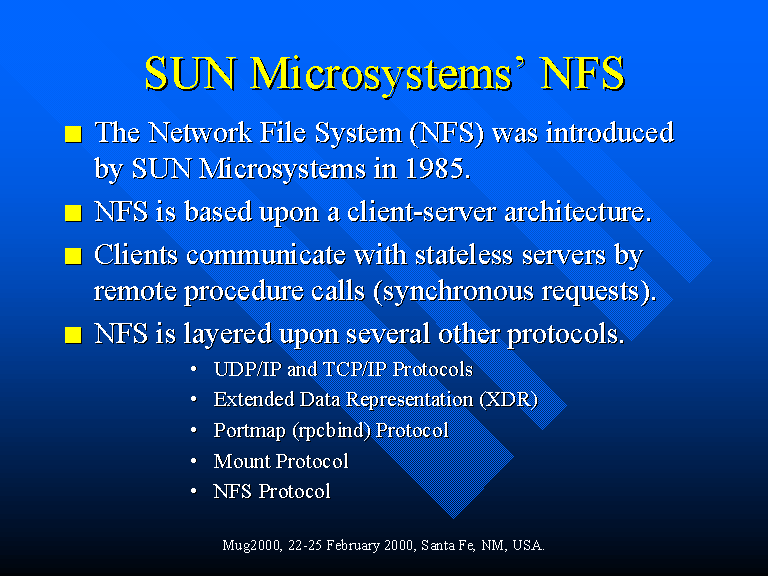 SUN Microsystems' NFS

■ The Network File System (NFS) was introduced by SUN Microsystems in 1985.

■ NFS is based upon a client-server architecture.

■ Clients communicate with stateless servers by remote procedure calls (synchronous requests).

■ NFS is layered upon several other protocols.

• UDP/IP and TCP/IP Protocols
• Extended Data Representation (XDR)
• Portmap (rpcbind) Protocol
• Mount Protocol
• NFS Protocol

Mug2000, 22-25 February 2000, Santa Fe, NM, USA.